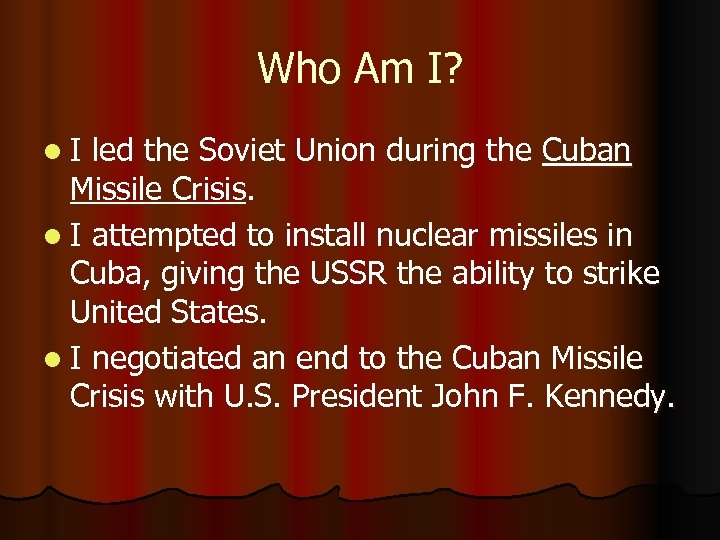 Who Am I?

- I led the Soviet Union during the Cuban Missile Crisis.
- I attempted to install nuclear missiles in Cuba, giving the USSR the ability to strike United States.
- I negotiated an end to the Cuban Missile Crisis with U.S. President John F. Kennedy.